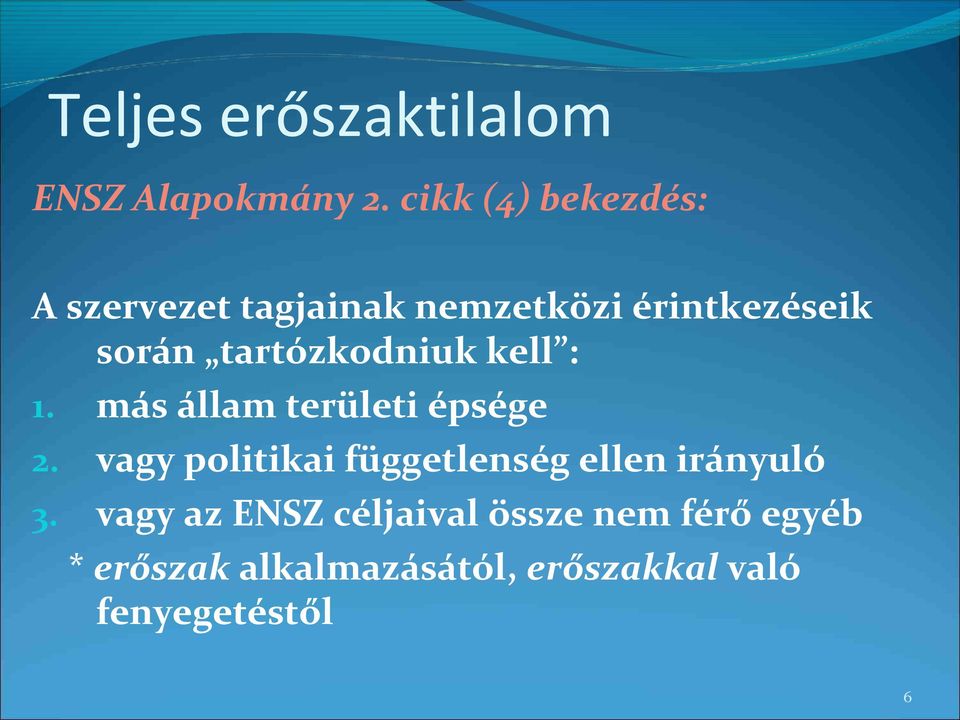 Teljes erőszaktilalom

ENSZ Alapokmány 2. cikk (4) bekezdés:

A szervezet tagjainak nemzetközi érintkezéseik során „tartózkodniuk kell”:
1. más állam területi épsége
2. vagy politikai függetlenség ellen irányuló
3. vagy az ENSZ céljaival össze nem férő egyéb
* erőszak alkalmazásától, erőszakkal való fenyegetéstől

6